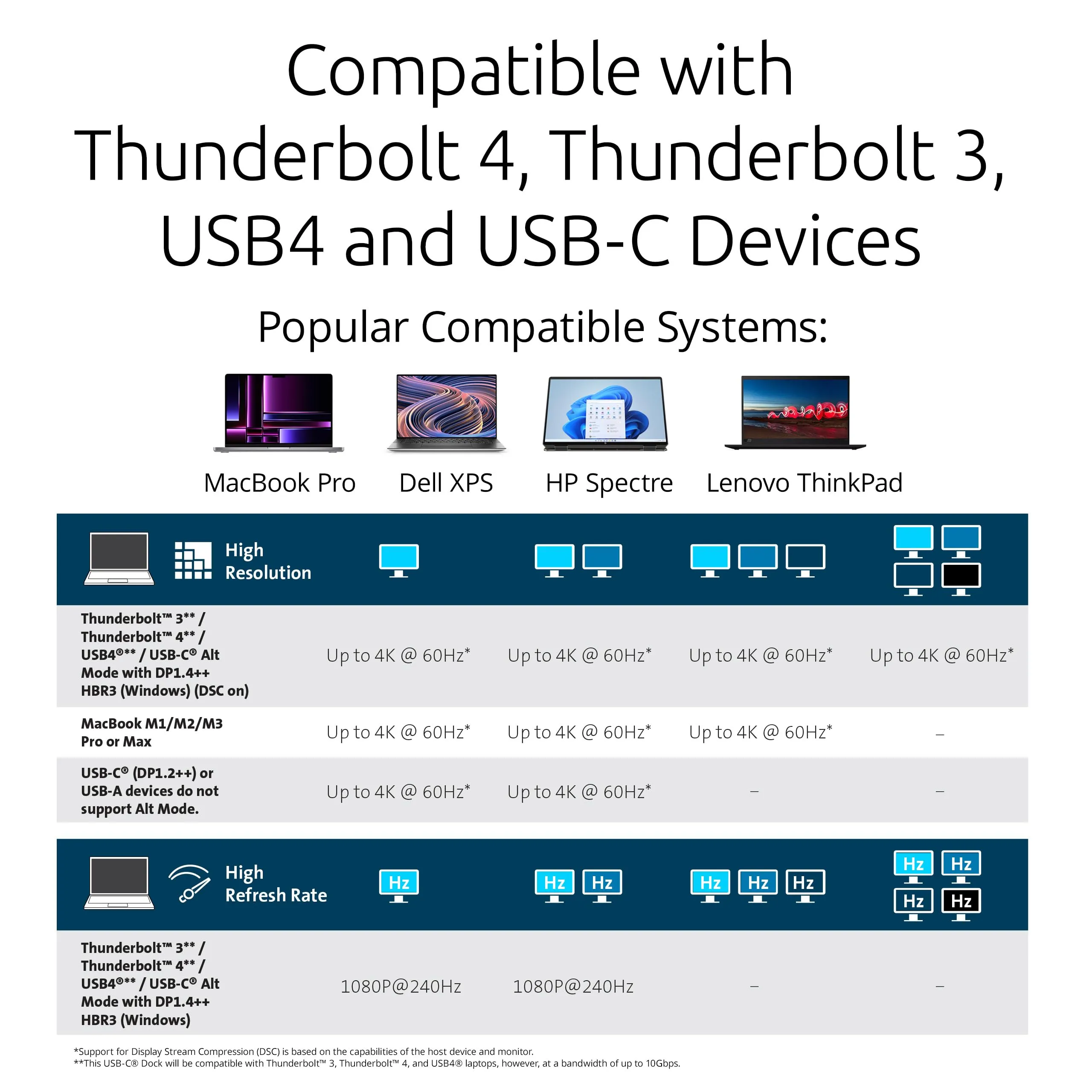 Compatible with Thunderbolt 4, Thunderbolt 3, USB4 and USB-C Devices

Popular Compatible Systems:

MacBook Pro Dell XPS HP Spectre Lenovo ThinkPad

| High Resolution | | | | |
|---|---|---|---|---|
| Thunderbolt™ 3** / Thunderbolt™ 4** / USB4®** / USB-C® Alt Mode with DP1.4++ HBR3 (Windows) (DSC on) | Up to 4K @ 60Hz* | Up to 4K @ 60Hz* | Up to 4K @ 60Hz* | Up to 4K @ 60Hz* |
| MacBook M1/M2/M3 Pro or Max | Up to 4K @ 60Hz* | Up to 4K @ 60Hz* | Up to 4K @ 60Hz* | – |
| USB-C® (DP1.2++) or USB-A devices do not support Alt Mode. | Up to 4K @ 60Hz* | Up to 4K @ 60Hz* | – | – |

| High Refresh Rate | Hz | Hz Hz | Hz Hz Hz | Hz Hz Hz Hz |
|---|---|---|---|---|
| Thunderbolt™ 3** / Thunderbolt™ 4** / USB4®** / USB-C® Alt Mode with DP1.4++ HBR3 (Windows) | 1080P@240Hz | 1080P@240Hz | – | – |

*Support for Display Stream Compression (DSC) is based on the capabilities of the host device and monitor.
**This USB-C® Dock will be compatible with Thunderbolt™ 3, Thunderbolt™ 4, and USB4® laptops, however, at a bandwidth of up to 10Gbps.